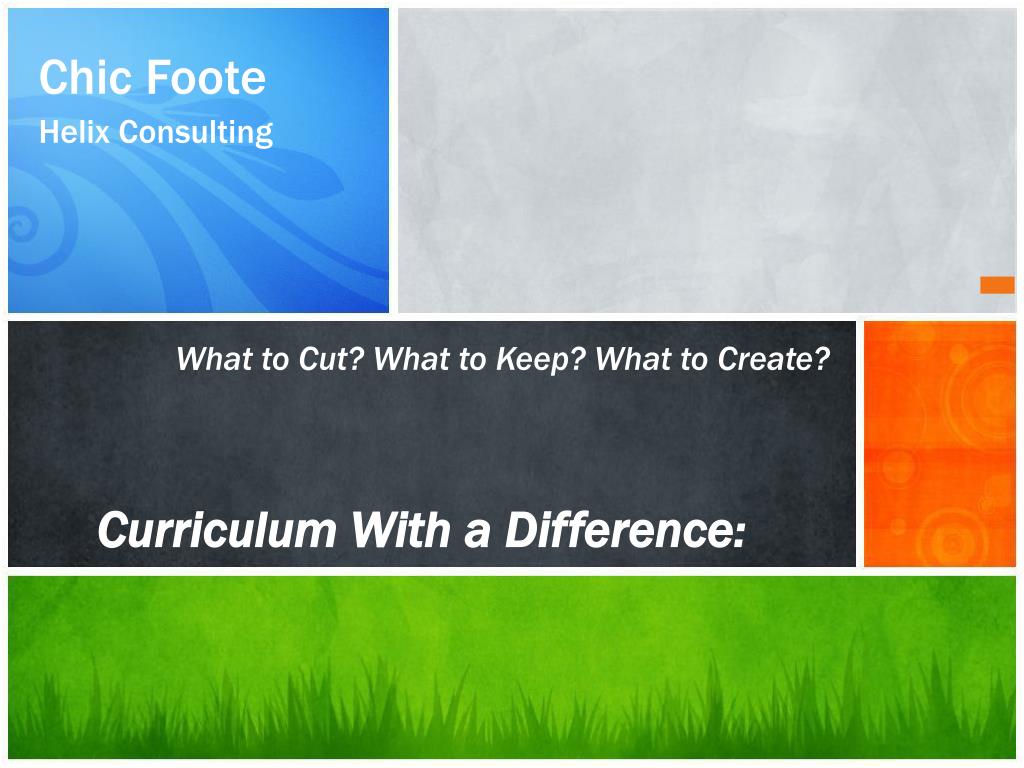 Chic Foote
Helix Consulting

What to Cut? What to Keep? What to Create?

Curriculum With a Difference: